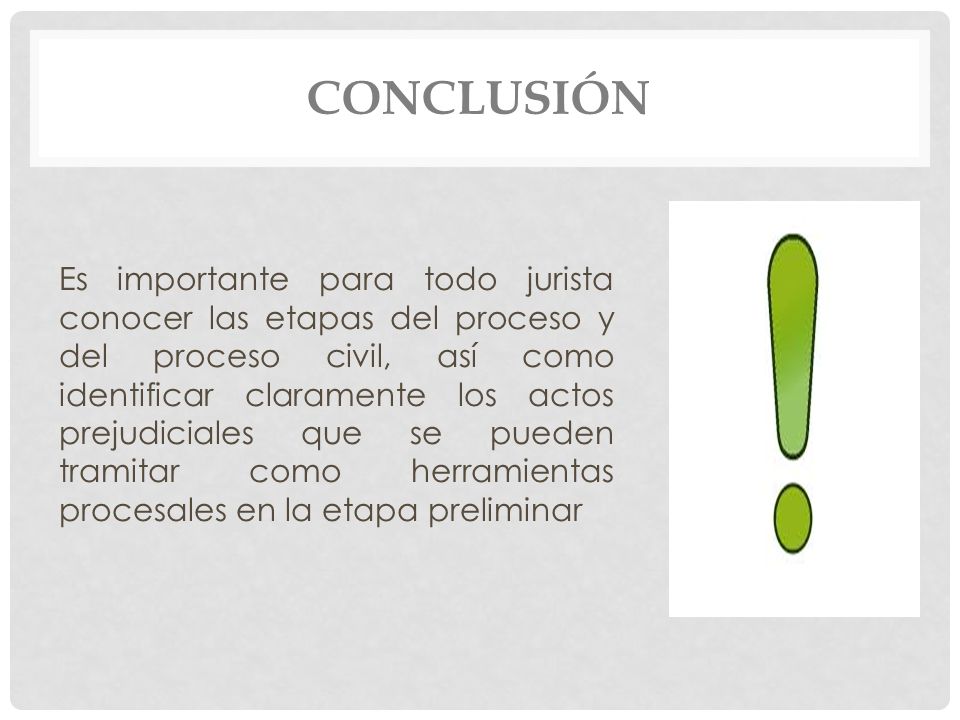 CONCLUSIÓN

Es importante para todo jurista conocer las etapas del proceso y del proceso civil, así como identificar claramente los actos prejudiciales que se pueden tramitar como herramientas procesales en la etapa preliminar